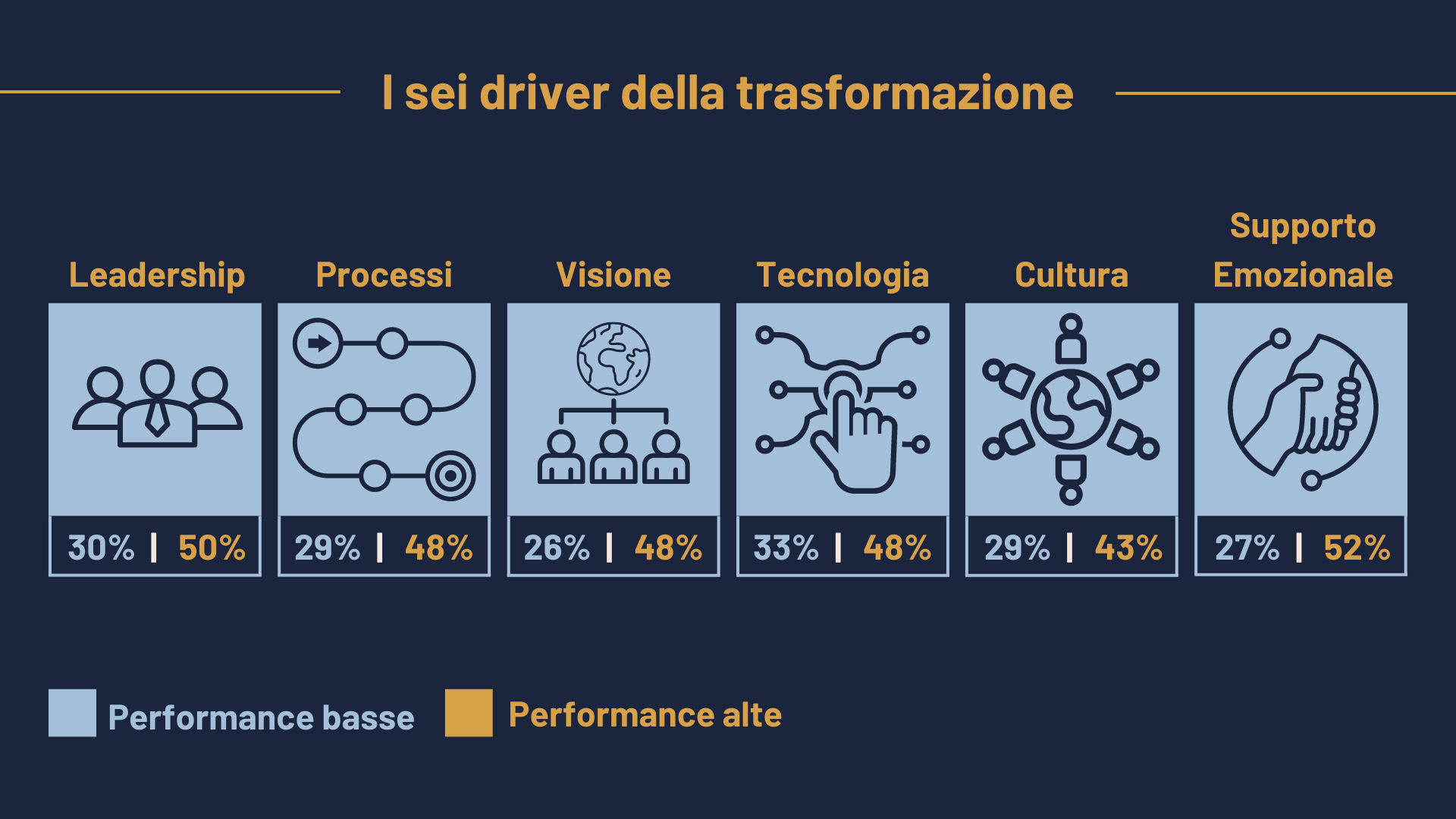 I sei driver della trasformazione

Leadership
30% | 50%

Processi
29% | 48%

Visione
26% | 48%

Tecnologia
33% | 48%

Cultura
29% | 43%

Supporto Emozionale
27% | 52%

Performance basse
Performance alte